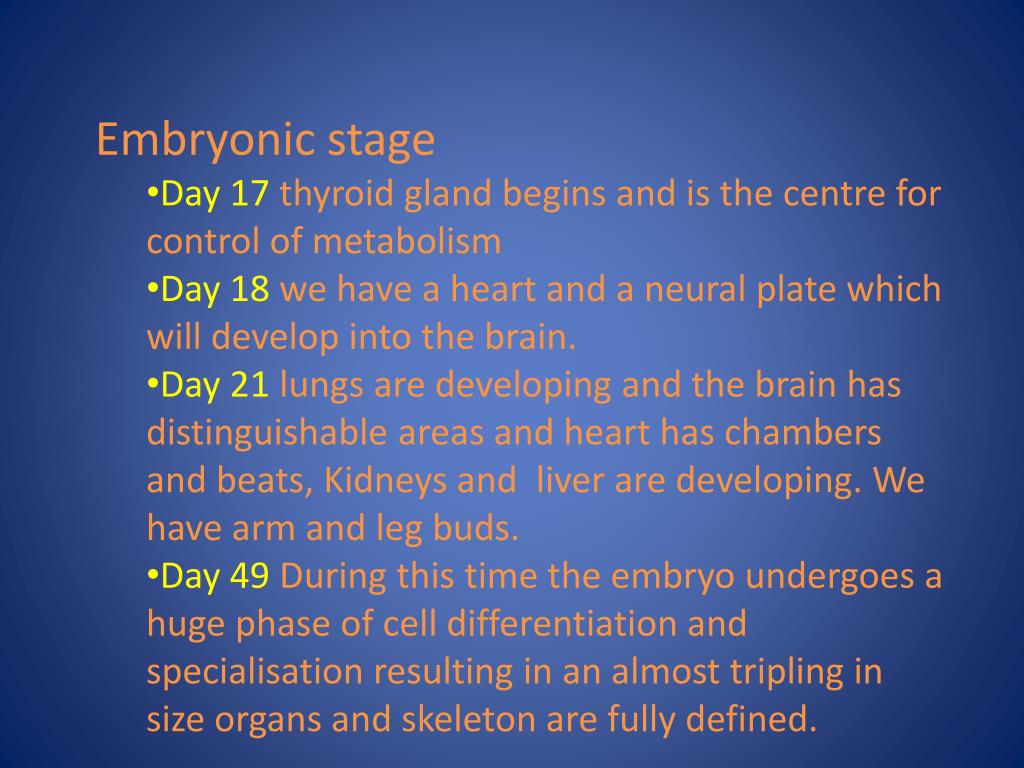 Embryonic stage

•Day 17 thyroid gland begins and is the centre for control of metabolism

•Day 18 we have a heart and a neural plate which will develop into the brain.

•Day 21 lungs are developing and the brain has distinguishable areas and heart has chambers and beats, Kidneys and liver are developing. We have arm and leg buds.

•Day 49 During this time the embryo undergoes a huge phase of cell differentiation and specialisation resulting in an almost tripling in size organs and skeleton are fully defined.